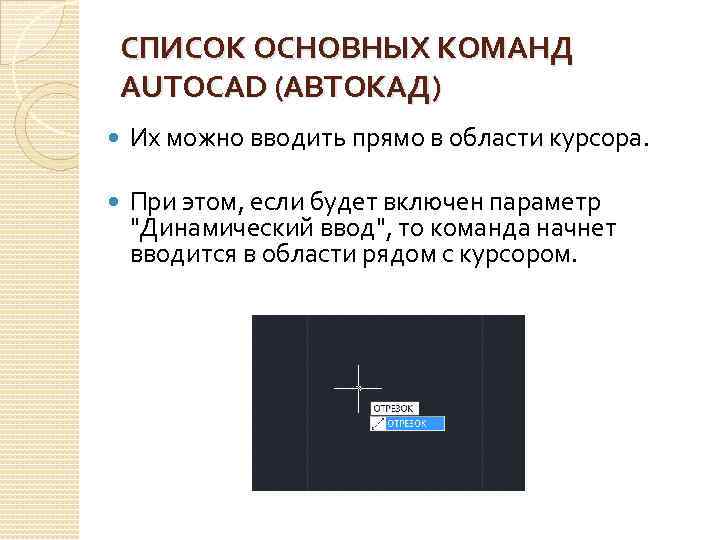 СПИСОК ОСНОВНЫХ КОМАНД AUTOCAD (АВТОКАД)

Их можно вводить прямо в области курсора.

При этом, если будет включен параметр "Динамический ввод", то команда начнет вводится в области рядом с курсором.

ОТРЕЗОК

ОТРЕЗОК